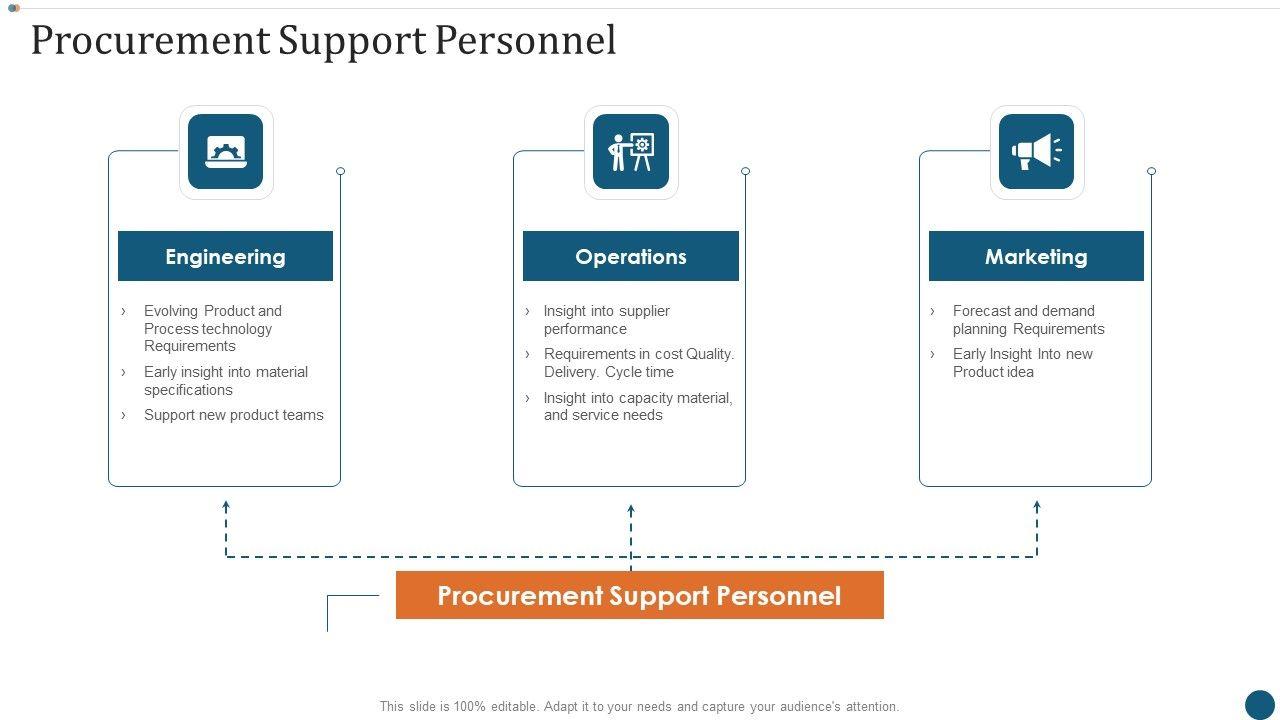 Procurement Support Personnel

Engineering

› Evolving Product and Process technology Requirements
› Early insight into material specifications
› Support new product teams

Operations

› Insight into supplier performance
› Requirements in cost Quality. Delivery. Cycle time
› Insight into capacity material, and service needs

Marketing

› Forecast and demand planning Requirements
› Early Insight Into new Product idea

Procurement Support Personnel

This slide is 100% editable. Adapt it to your needs and capture your audience's attention.